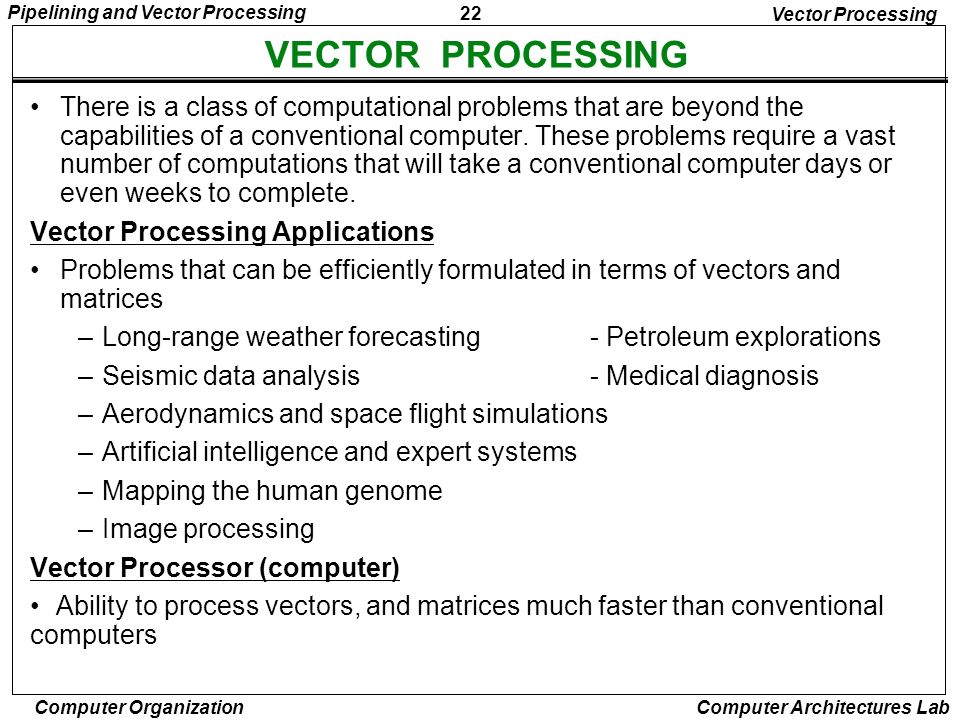 Pipelining and Vector Processing 22 Vector Processing

VECTOR PROCESSING

• There is a class of computational problems that are beyond the capabilities of a conventional computer. These problems require a vast number of computations that will take a conventional computer days or even weeks to complete.

Vector Processing Applications

• Problems that can be efficiently formulated in terms of vectors and matrices

– Long-range weather forecasting - Petroleum explorations

– Seismic data analysis - Medical diagnosis

– Aerodynamics and space flight simulations

– Artificial intelligence and expert systems

– Mapping the human genome

– Image processing

Vector Processor (computer)

• Ability to process vectors, and matrices much faster than conventional computers

Computer Organization Computer Architectures Lab